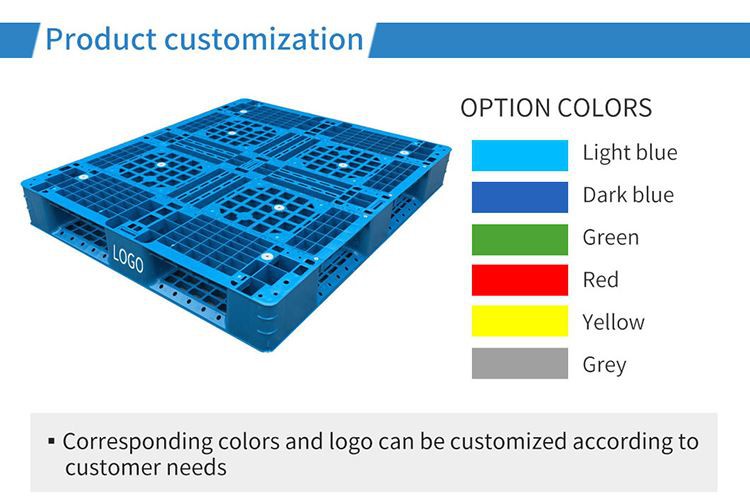 Product customization

LOGO

OPTION COLORS

Light blue

Dark blue

Green

Red

Yellow

Grey

▪ Corresponding colors and logo can be customized according to customer needs